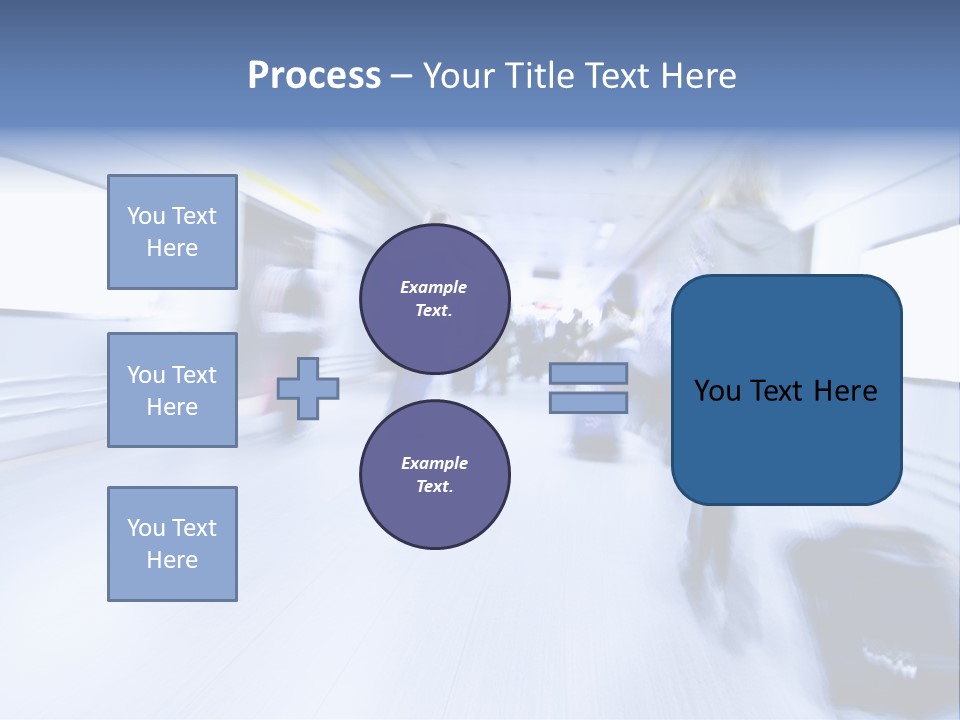 Process – Your Title Text Here

You Text Here

You Text Here

You Text Here

Example Text.

Example Text.

You Text Here